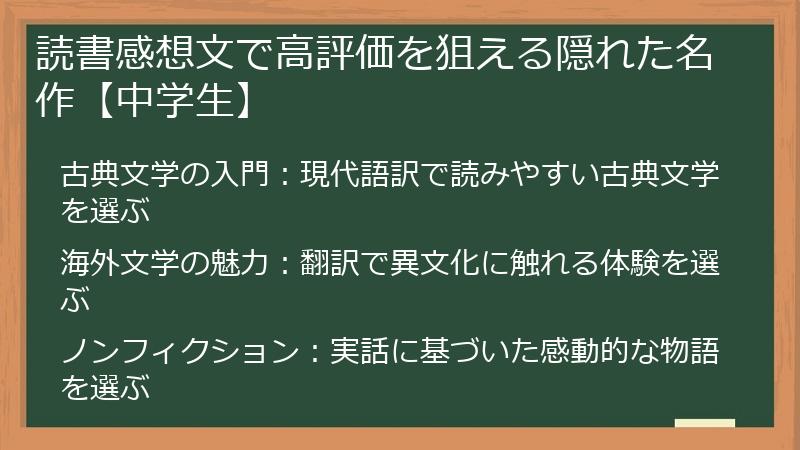 読書感想文で高評価を狙える隠れた名作【中学生】

古典文学の入門：現代語訳で読みやすい古典文学を選ぶ

海外文学の魅力：翻訳で異文化に触れる体験を選ぶ

ノンフィクション：実話に基づいた感動的な物語を選ぶ